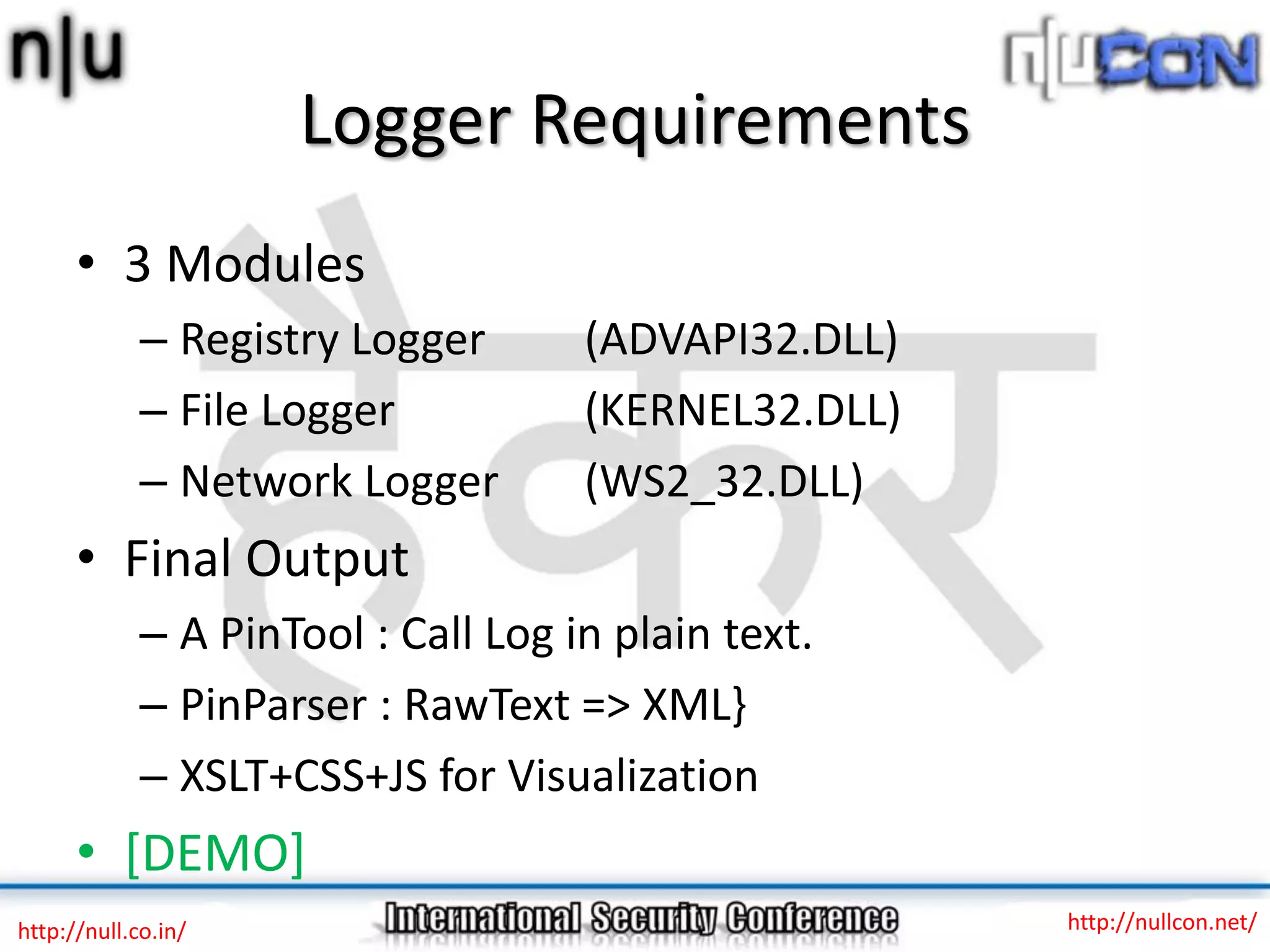 n|u

n|uCON

Logger Requirements

• 3 Modules
– Registry Logger (ADVAPI32.DLL)
– File Logger (KERNEL32.DLL)
– Network Logger (WS2_32.DLL)
• Final Output
– A PinTool : Call Log in plain text.
– PinParser : RawText => XML}
– XSLT+CSS+JS for Visualization
• [DEMO]

http://null.co.in/
International Security Conference
http://nullcon.net/